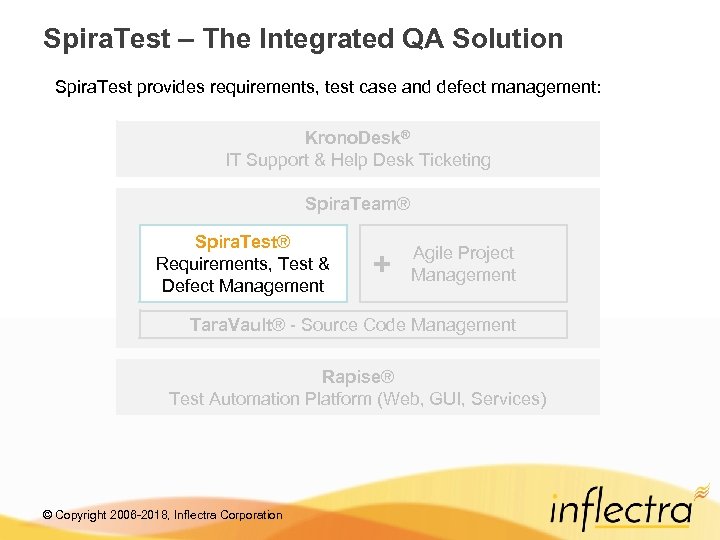 SpiraTest – The Integrated QA Solution

SpiraTest provides requirements, test case and defect management:

KronoDesk®
IT Support & Help Desk Ticketing

SpiraTeam®

SpiraTest®
Requirements, Test & Defect Management

+

Agile Project Management

TaraVault® - Source Code Management

Rapise®
Test Automation Platform (Web, GUI, Services)

© Copyright 2006-2018, Inflectra Corporation

inflectra